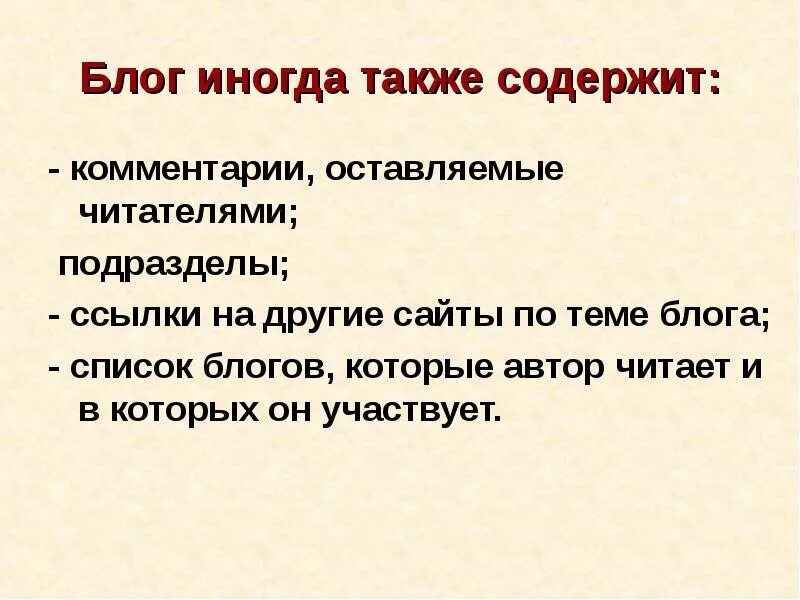 Блог иногда также содержит:

- комментарии, оставляемые читателями;

подразделы;

- ссылки на другие сайты по теме блога;

- список блогов, которые автор читает и в которых он участвует.